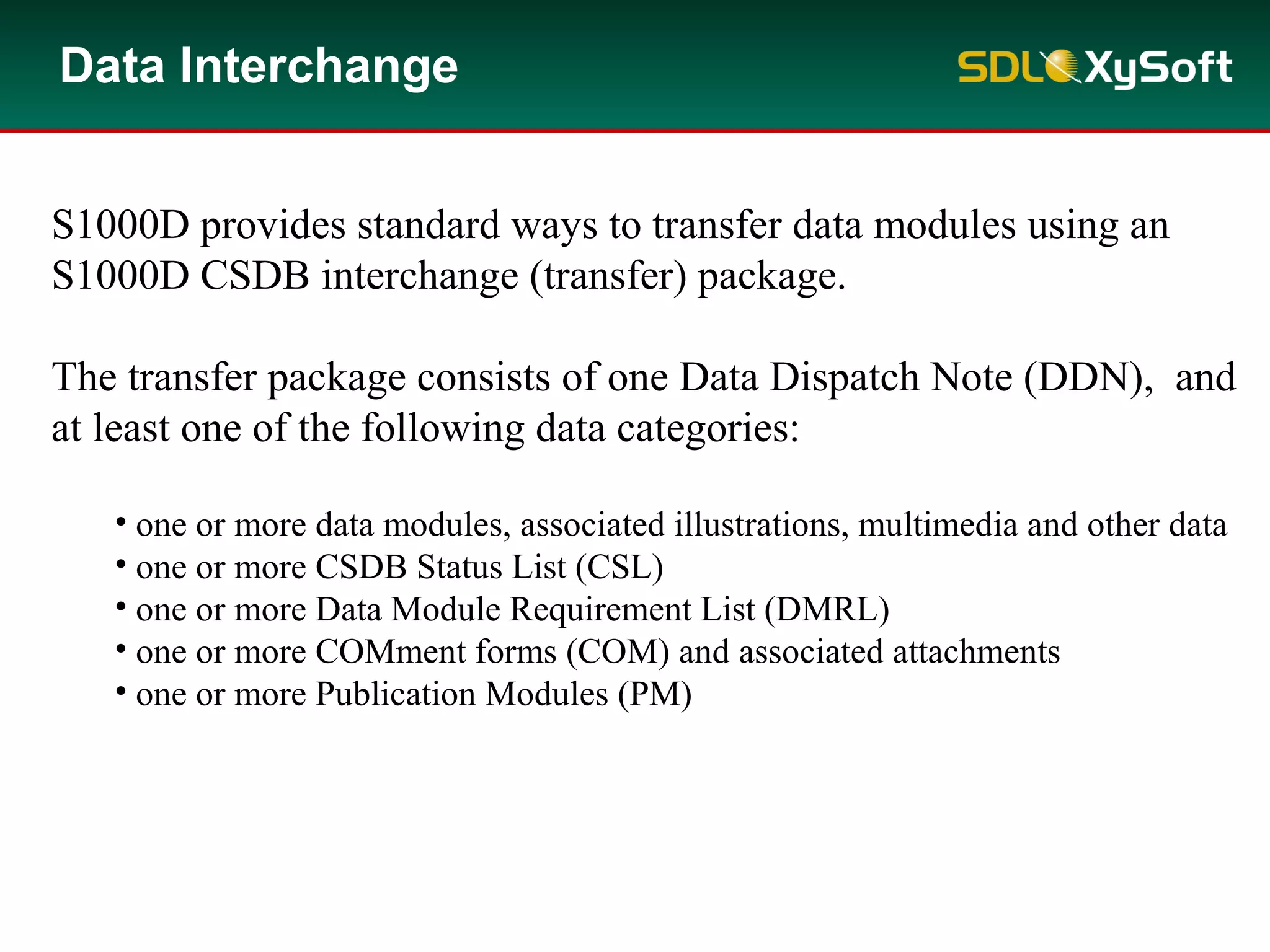 Data Interchange

SDL XySoft

S1000D provides standard ways to transfer data modules using an S1000D CSDB interchange (transfer) package.

The transfer package consists of one Data Dispatch Note (DDN), and at least one of the following data categories:

• one or more data modules, associated illustrations, multimedia and other data
• one or more CSDB Status List (CSL)
• one or more Data Module Requirement List (DMRL)
• one or more COMment forms (COM) and associated attachments
• one or more Publication Modules (PM)